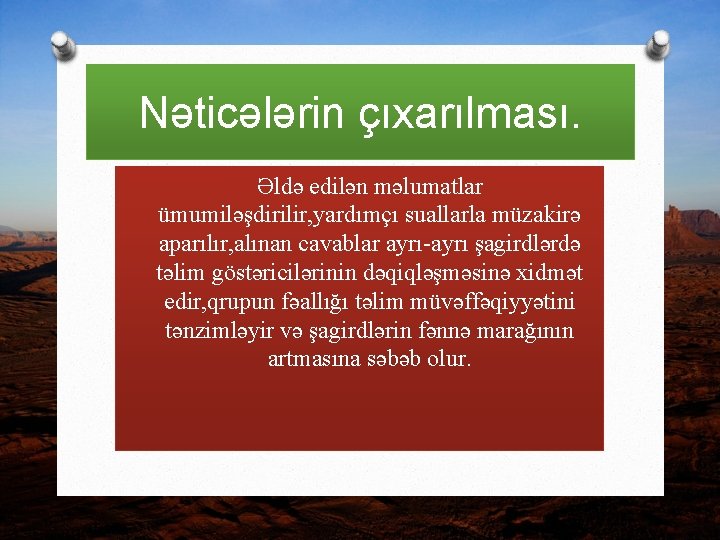 Nəticələrin çıxarılması.

Əldə edilən məlumatlar ümumiləşdirilir,yardımçı suallarla müzakirə aparılır,alınan cavablar ayrı-ayrı şagirdlərdə təlim göstəricilərinin dəqiqləşməsinə xidmət edir,qrupun fəallığı təlim müvəffəqiyyətini tənzimləyir və şagirdlərin fənnə marağının artmasına səbəb olur.